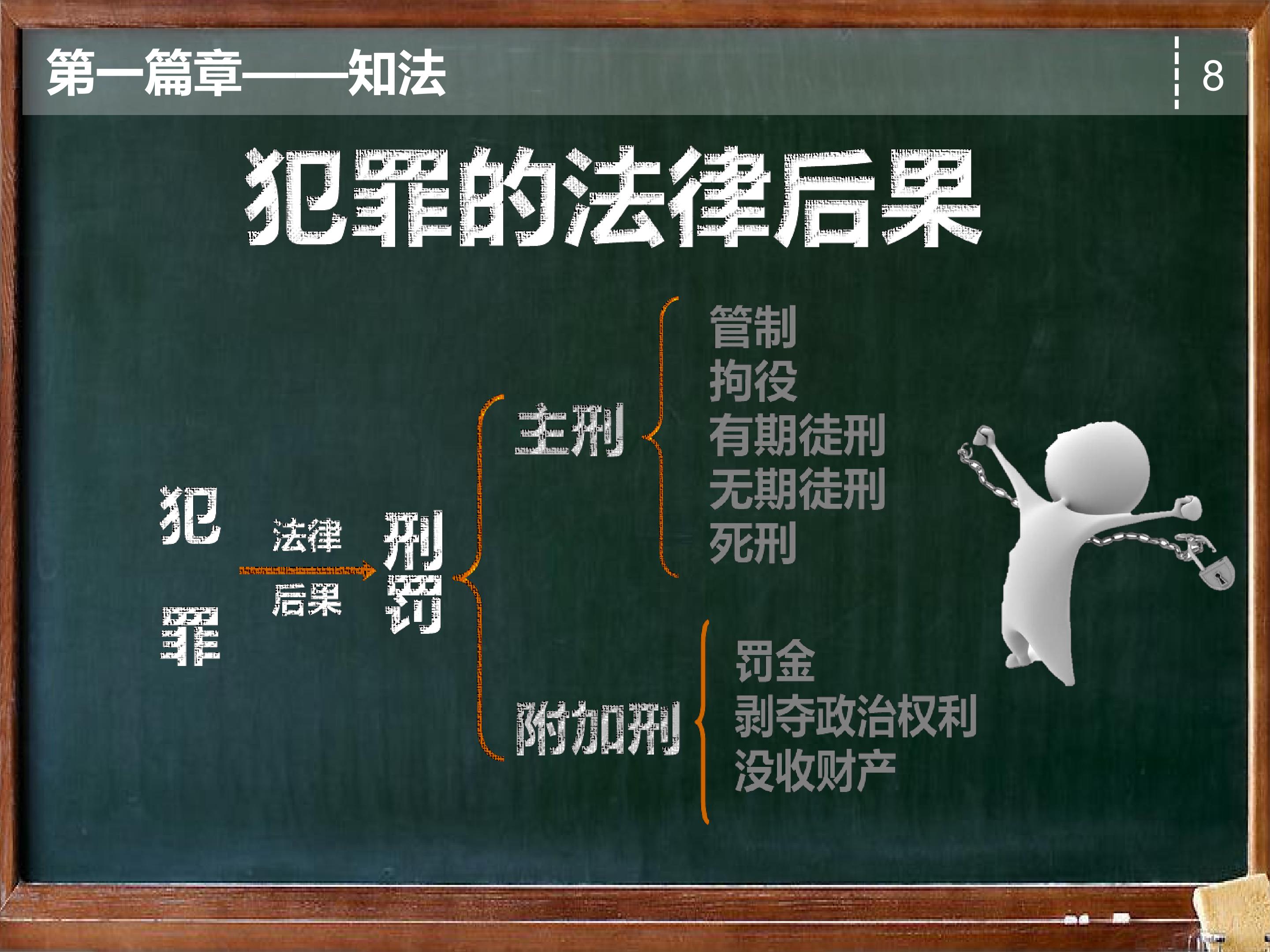 第一篇章——知法

8

犯罪的法律后果

犯罪

法律
后果

刑罚

主刑

管制
拘役
有期徒刑
无期徒刑
死刑

附加刑

罚金
剥夺政治权利
没收财产